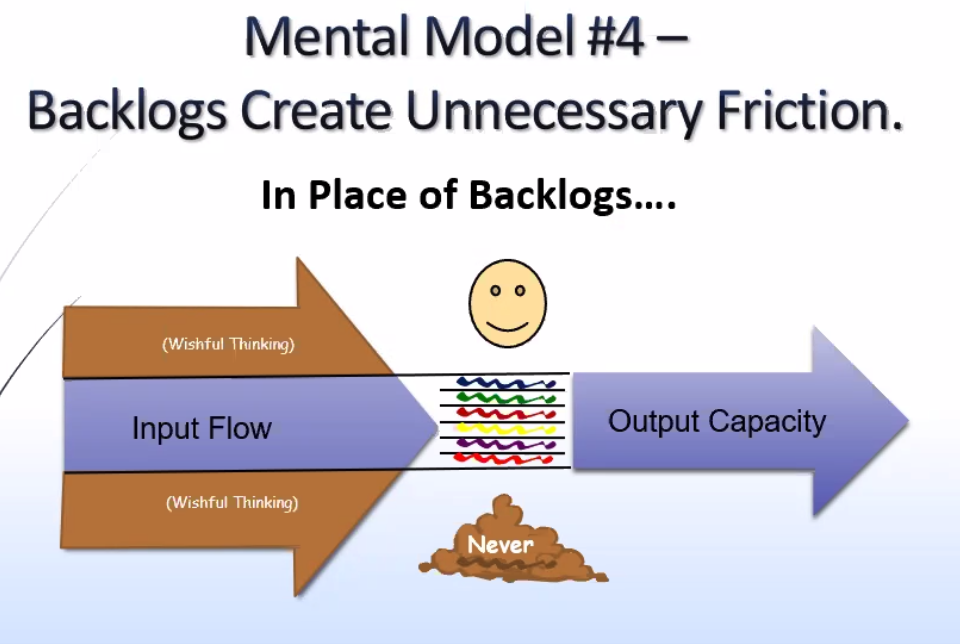 Mental Model #4 –
Backlogs Create Unnecessary Friction.

In Place of Backlogs….

(Wishful Thinking)

Input Flow

(Wishful Thinking)

Output Capacity

Never